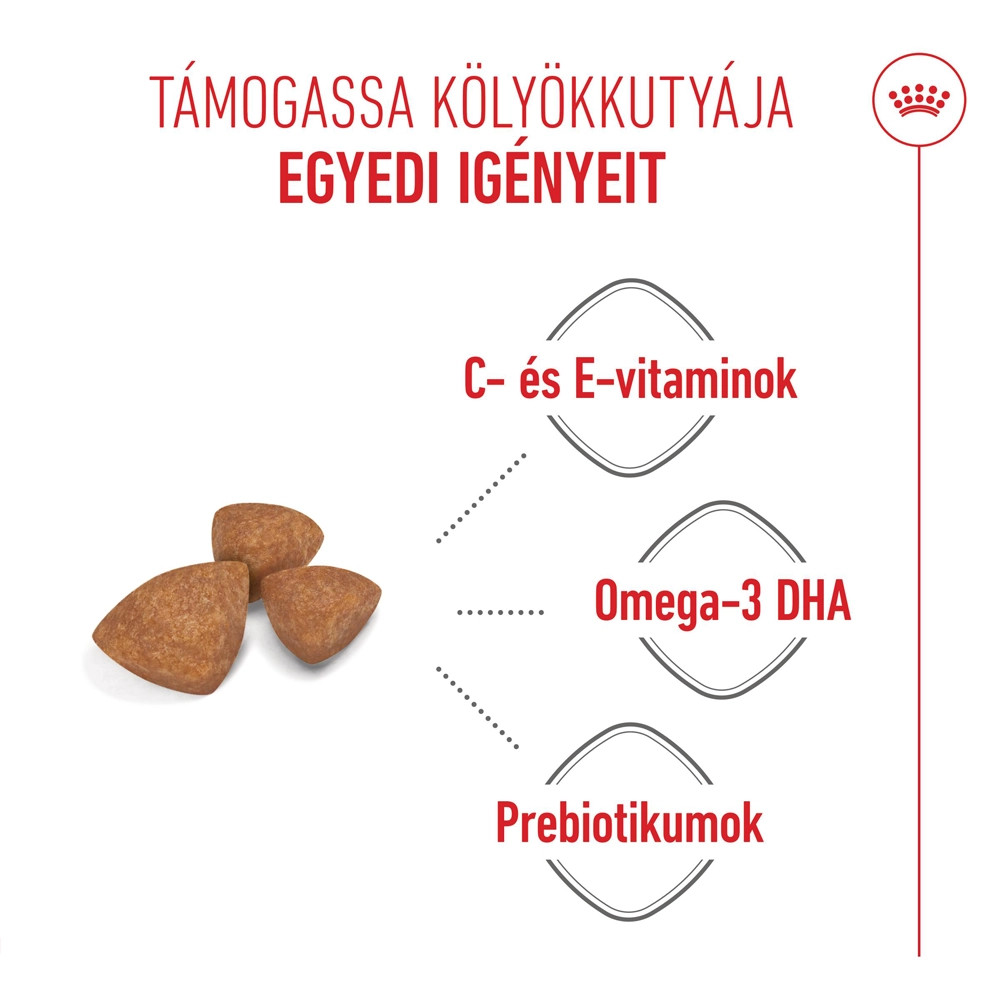 TÁMOGASSA KÖLYÖKKUTYÁJA
EGYEDI IGÉNYEIT

C- és E-vitaminok

Omega-3 DHA

Prebiotikumok